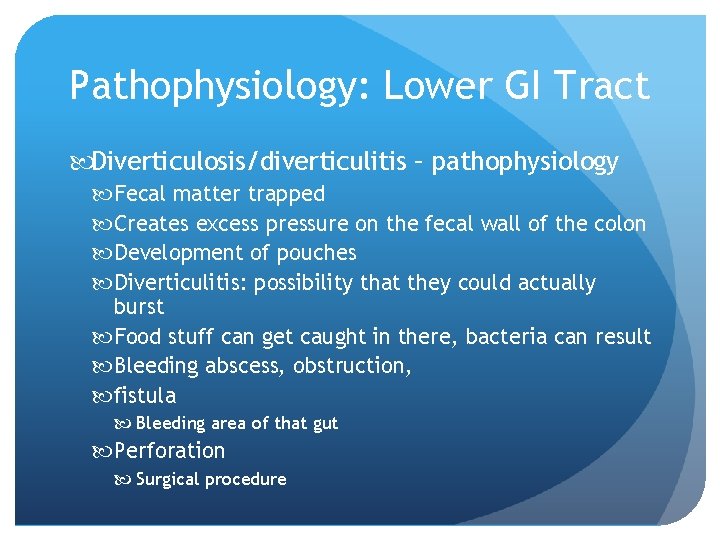 Pathophysiology: Lower GI Tract

Diverticulosis/diverticulitis – pathophysiology

Fecal matter trapped

Creates excess pressure on the fecal wall of the colon

Development of pouches

Diverticulitis: possibility that they could actually burst

Food stuff can get caught in there, bacteria can result

Bleeding abscess, obstruction,

fistula

Bleeding area of that gut

Perforation

Surgical procedure